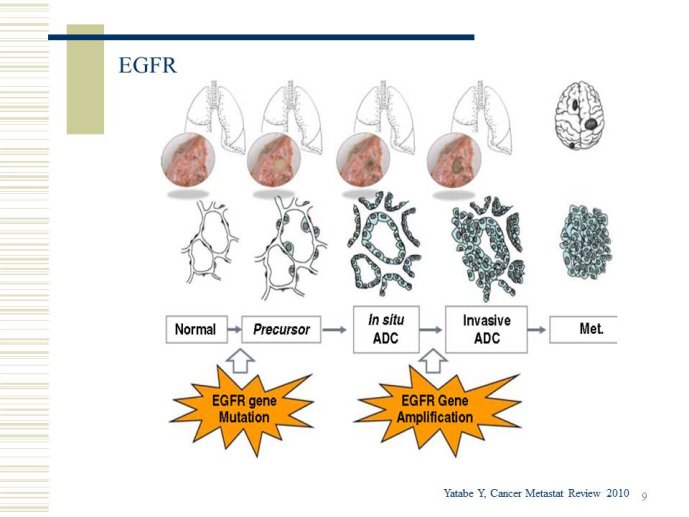 EGFR

Normal

Precursor

In situ ADC

Invasive ADC

Met.

EGFR gene Mutation

EGFR Gene Amplification

Yatabe Y, Cancer Metastat Review 2010

9